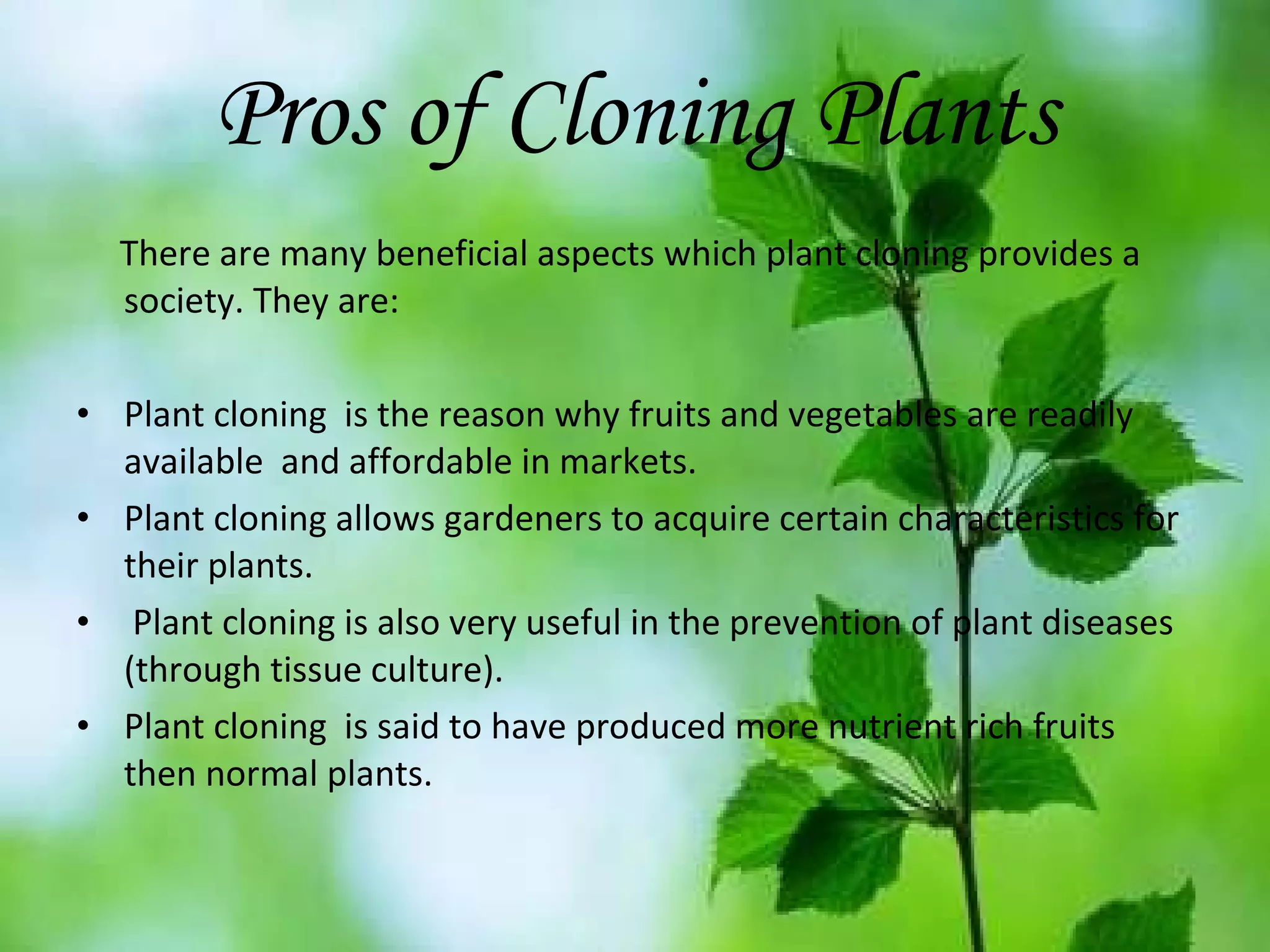 Pros of Cloning Plants

There are many beneficial aspects which plant cloning provides a society. They are:

• Plant cloning is the reason why fruits and vegetables are readily available and affordable in markets.
• Plant cloning allows gardeners to acquire certain characteristics for their plants.
• Plant cloning is also very useful in the prevention of plant diseases (through tissue culture).
• Plant cloning is said to have produced more nutrient rich fruits then normal plants.